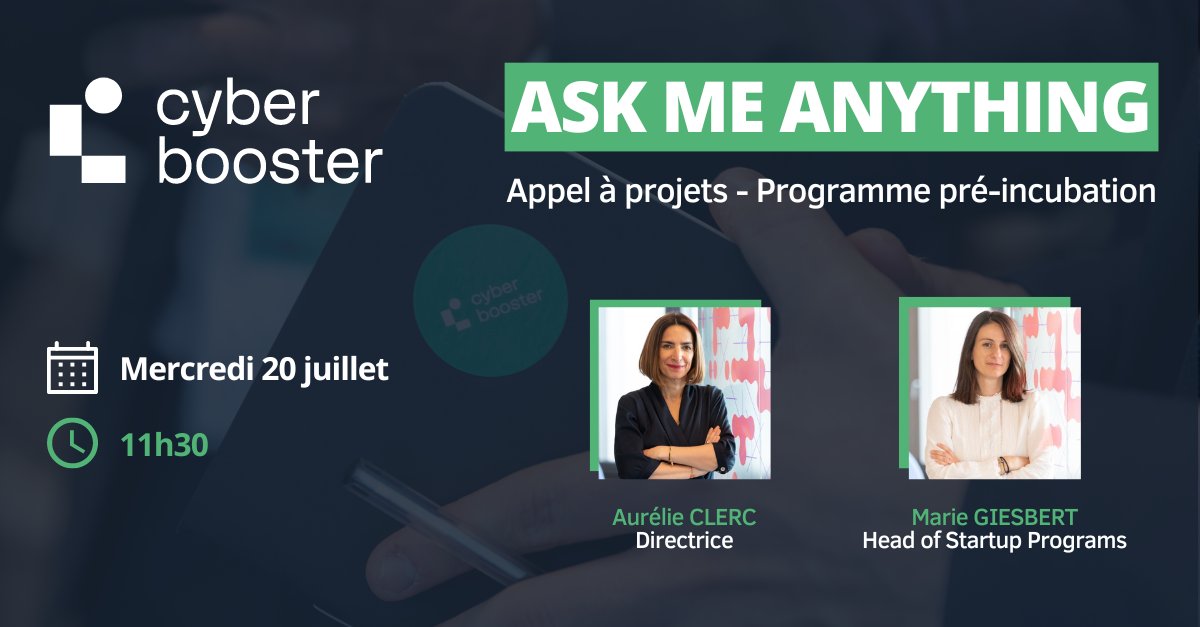 cyber booster

ASK ME ANYTHING

Appel à projets - Programme pré-incubation

cyber booster

Mercredi 20 juillet

11h30

Aurélie CLERC
Directrice

Marie GIESBERT
Head of Startup Programs